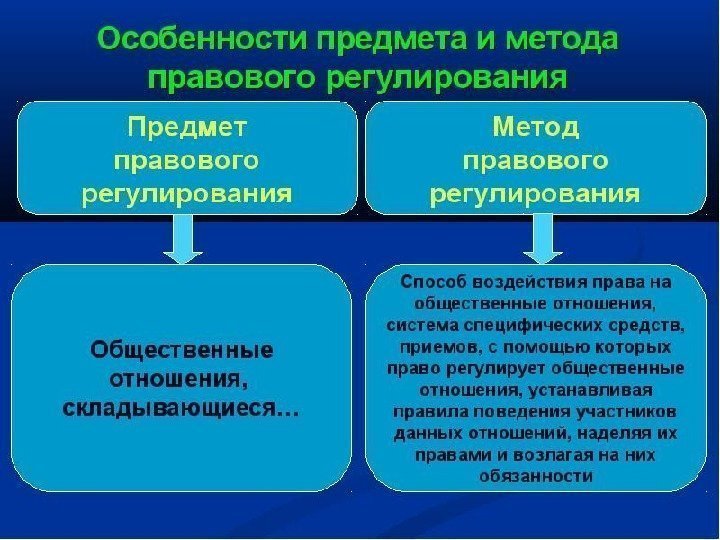 Особенности предмета и метода правового регулирования

Предмет правового регулирования

Метод правового регулирования

Общественные отношения, складывающиеся…

Способ воздействия права на общественные отношения, система специфических средств, приемов, с помощью которых право регулирует общественные отношения, устанавливая правила поведения участников данных отношений, наделяя их правами и возлагая на них обязанности